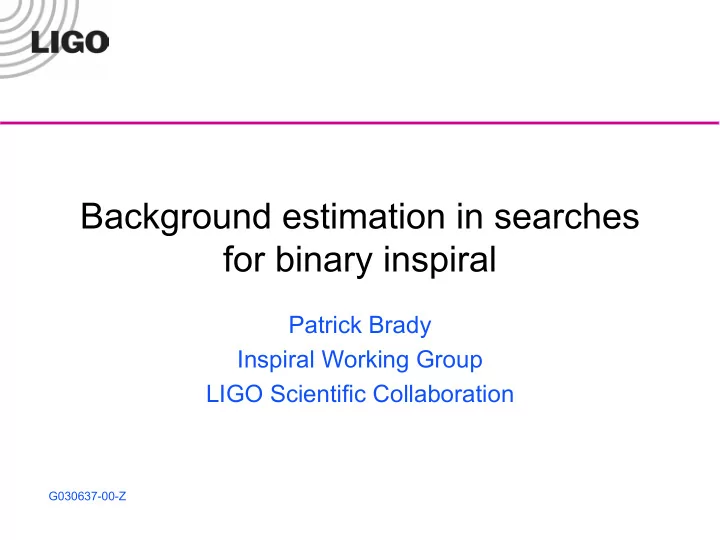 LIGO

Background estimation in searches for binary inspiral

Patrick Brady
Inspiral Working Group
LIGO Scientific Collaboration

G030637-00-Z